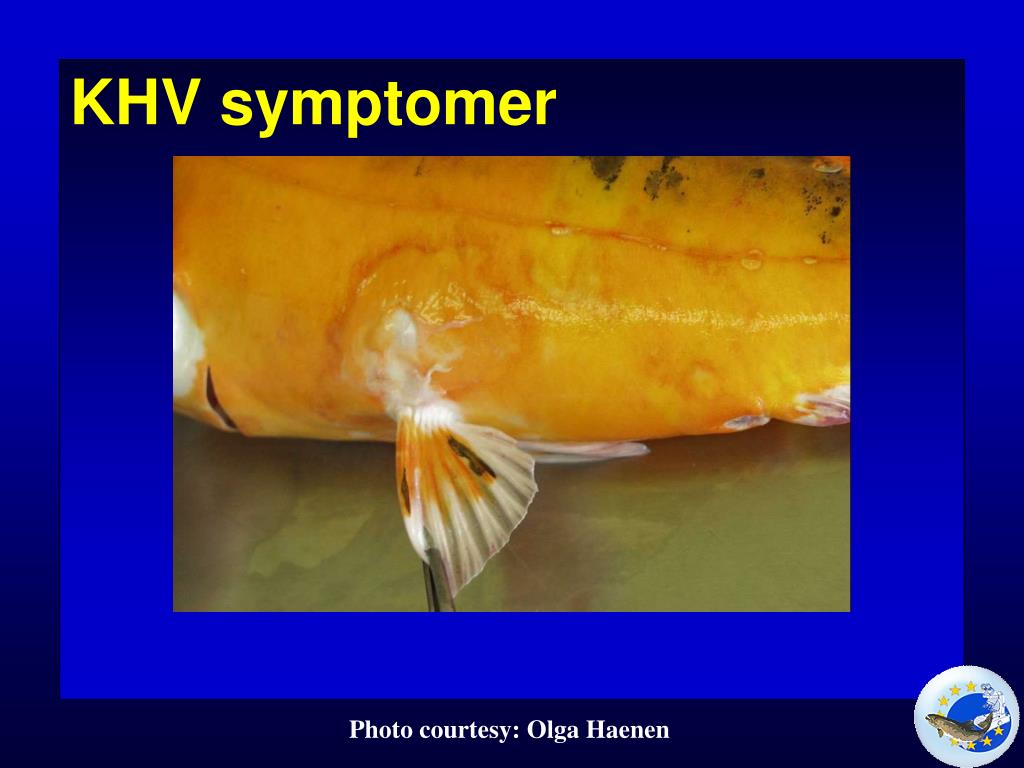 KHV symptomer

Photo courtesy: Olga Haenen